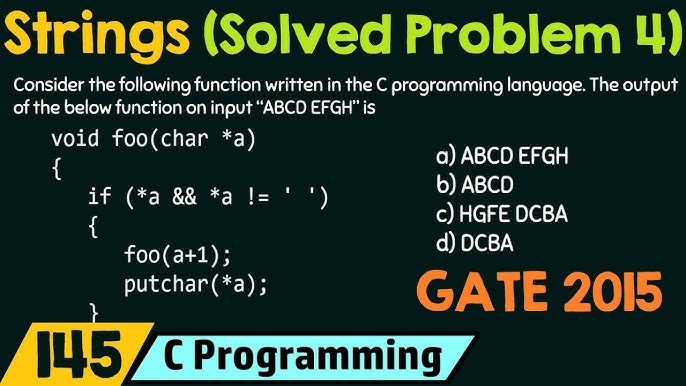 Strings (Solved Problem 4)

Consider the following function written in the C programming language. The output of the below function on input “ABCD EFGH” is

void foo(char *a)
{
if (*a && *a != ' ')
{
foo(a+1);
putchar(*a);
}

a) ABCD EFGH
b) ABCD
c) HGFE DCBA
d) DCBA

GATE 2015

145 C Programming